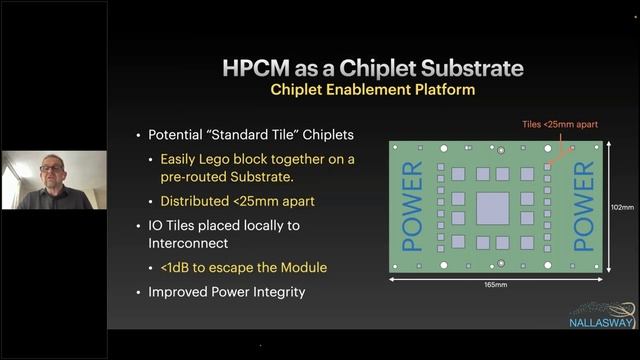 HPCM as a Chiplet Substrate
Chiplet Enablement Platform

• Potential "Standard Tile" Chiplets
• Easily Lego block together on a pre-routed Substrate.
• Distributed <25mm apart
• IO Tiles placed locally to Interconnect
• <1dB to escape the Module
• Improved Power Integrity

Tiles <25mm apart
POWER
POWER
102mm
165mm

NALLASWAY